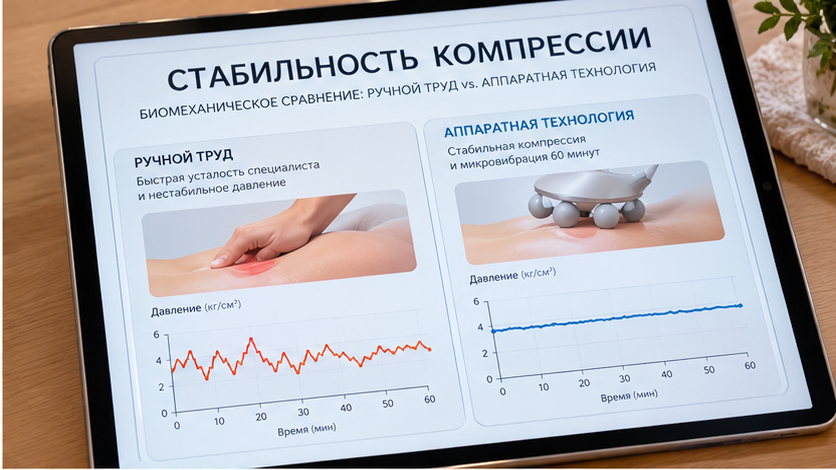 СТАБИЛЬНОСТЬ КОМПРЕССИИ

БИОМЕХАНИЧЕСКОЕ СРАВНЕНИЕ: РУЧНОЙ ТРУД vs. АППАРАТНАЯ ТЕХНОЛОГИЯ

РУЧНОЙ ТРУД

Быстрая усталость специалиста и нестабильное давление

Давление (кг/см²)

6
4
2
0

0 10 20 30 40 50 60

Время (мин)

АППАРАТНАЯ ТЕХНОЛОГИЯ

Стабильная компрессия и микровибрация 60 минут

Давление (кг/см²)

6
4
2
0

0 10 20 30 40 50 60

Время (мин)